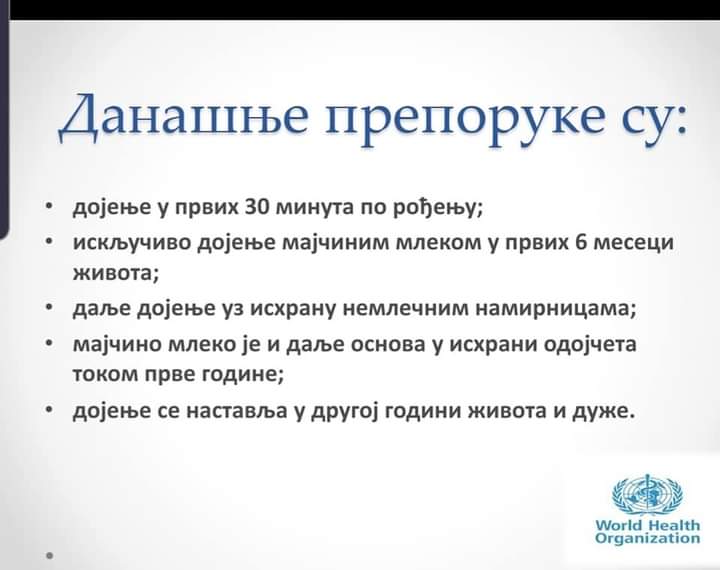 Данашње препоруке су:

• дојење у првих 30 минута по рођењу;
• искључиво дојење мајчиним млеком у првих 6 месеци живота;
• даље дојење уз исхрану немлечним намирницама;
• мајчино млеко је и даље основа у исхрани одојчета током прве године;
• дојење се наставља у другој години живота и дуже.

World Health Organization